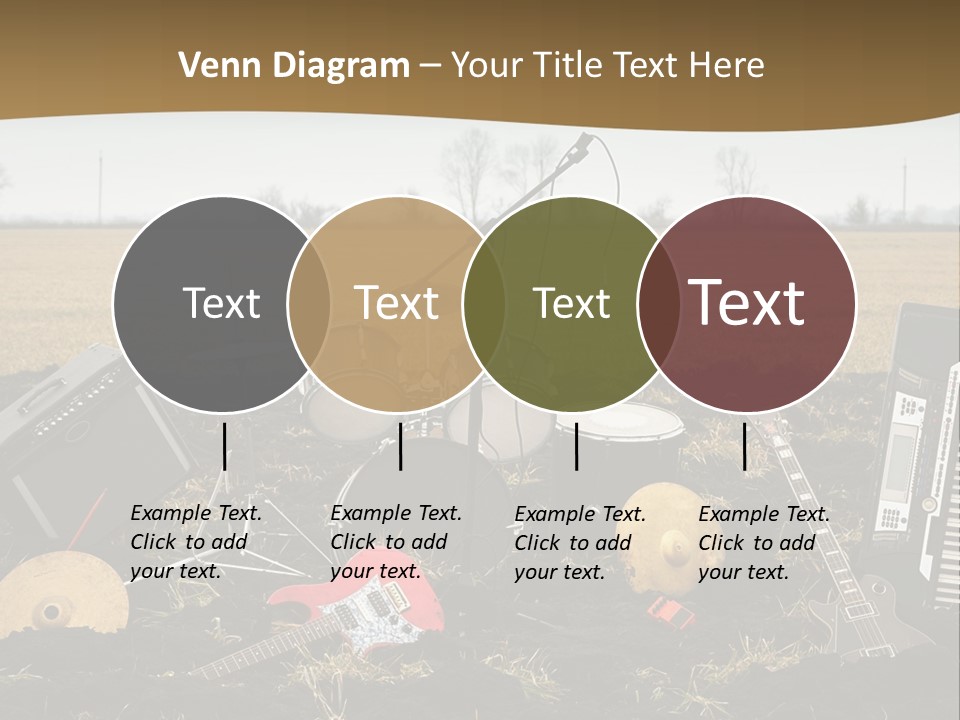 Venn Diagram – Your Title Text Here

Text

Text

Text

Text

Example Text. Click to add your text.

Example Text. Click to add your text.

Example Text. Click to add your text.

Example Text. Click to add your text.